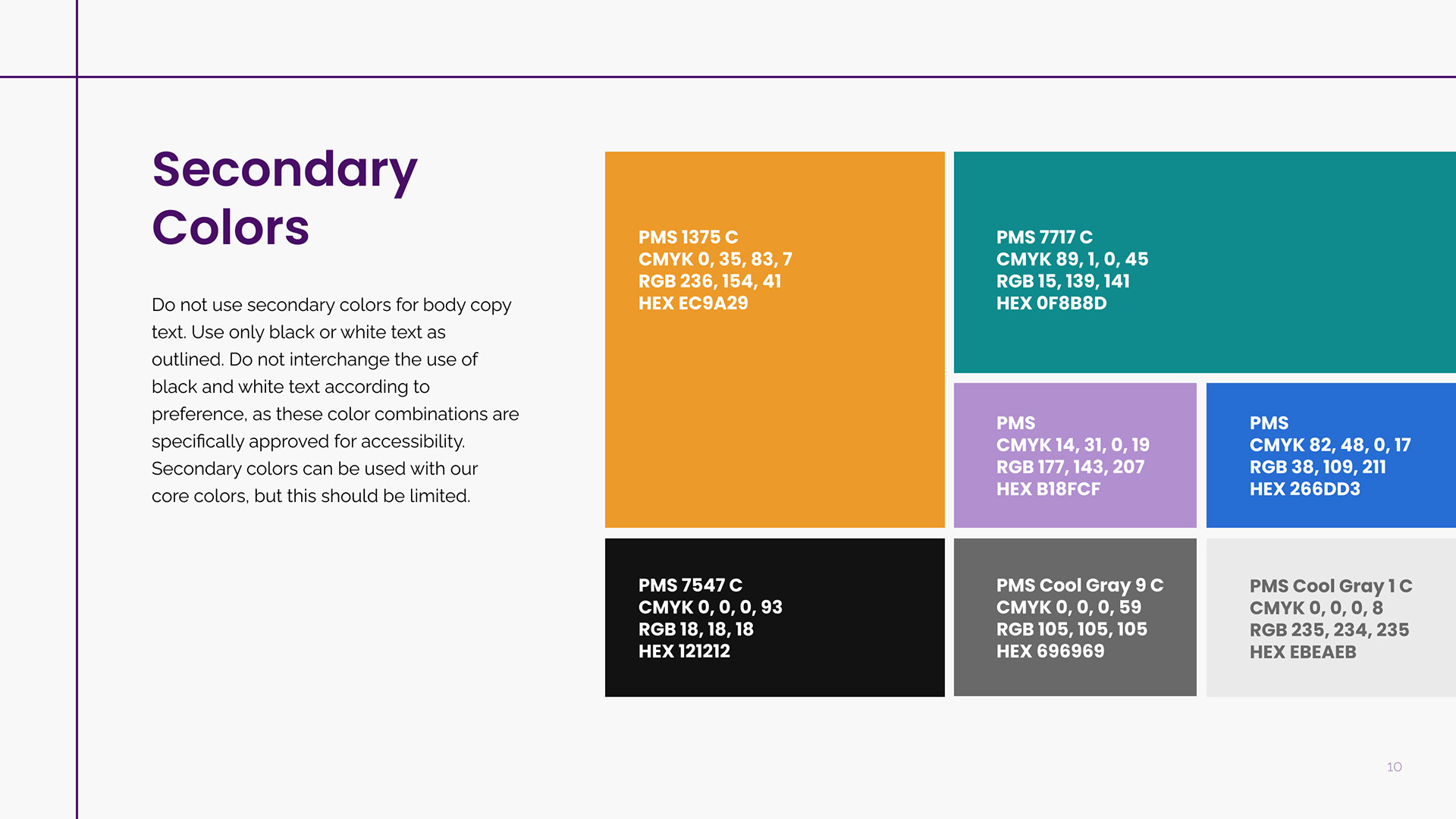 Secondary Colors

Do not use secondary colors for body copy text. Use only black or white text as outlined. Do not interchange the use of black and white text according to preference, as these color combinations are specifically approved for accessibility. Secondary colors can be used with our core colors, but this should be limited.

PMS 1375 C
CMYK 0, 35, 83, 7
RGB 236, 154, 41
HEX EC9A29

PMS 7717 C
CMYK 89, 1, 0, 45
RGB 15, 139, 141
HEX 0F8B8D

PMS
CMYK 14, 31, 0, 19
RGB 177, 143, 207
HEX B18FCF

PMS
CMYK 82, 48, 0, 17
RGB 38, 109, 211
HEX 266DD3

PMS 7547 C
CMYK 0, 0, 0, 93
RGB 18, 18, 18
HEX 121212

PMS Cool Gray 9 C
CMYK 0, 0, 0, 59
RGB 105, 105, 105
HEX 696969

PMS Cool Gray 1 C
CMYK 0, 0, 0, 8
RGB 235, 234, 235
HEX EBEAEB

10